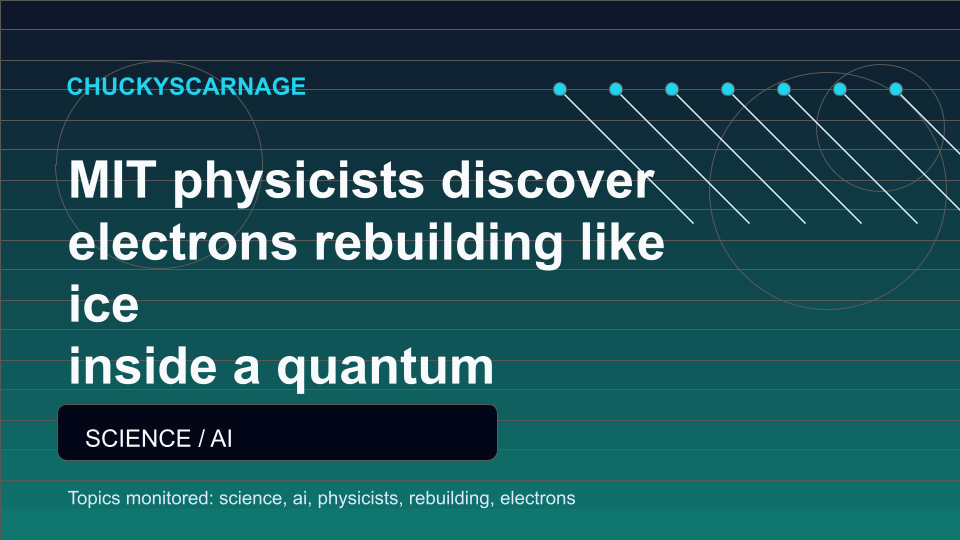 CHUCKYSCARNAGE

MIT physicists discover electrons rebuilding like ice
inside a quantum

SCIENCE / AI

Topics monitored: science, ai, physicists, rebuilding, electrons